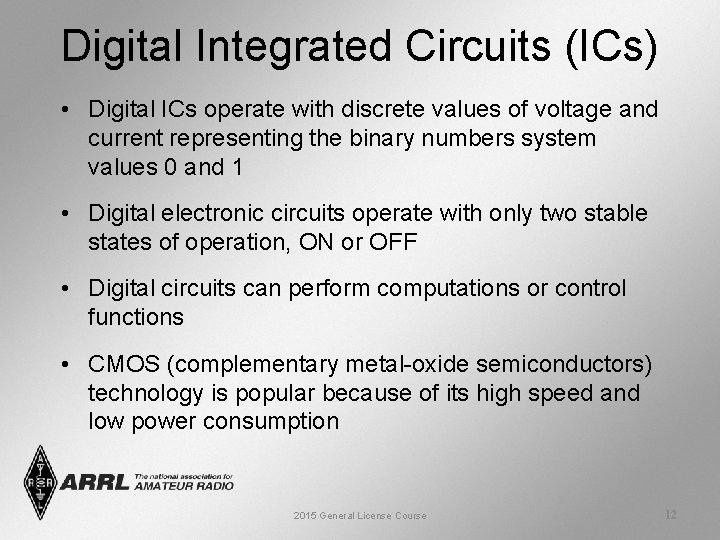 Digital Integrated Circuits (ICs)

• Digital ICs operate with discrete values of voltage and current representing the binary numbers system values 0 and 1

• Digital electronic circuits operate with only two stable states of operation, ON or OFF

• Digital circuits can perform computations or control functions

• CMOS (complementary metal-oxide semiconductors) technology is popular because of its high speed and low power consumption

ARRL The national association for AMATEUR RADIO

2015 General License Course

12